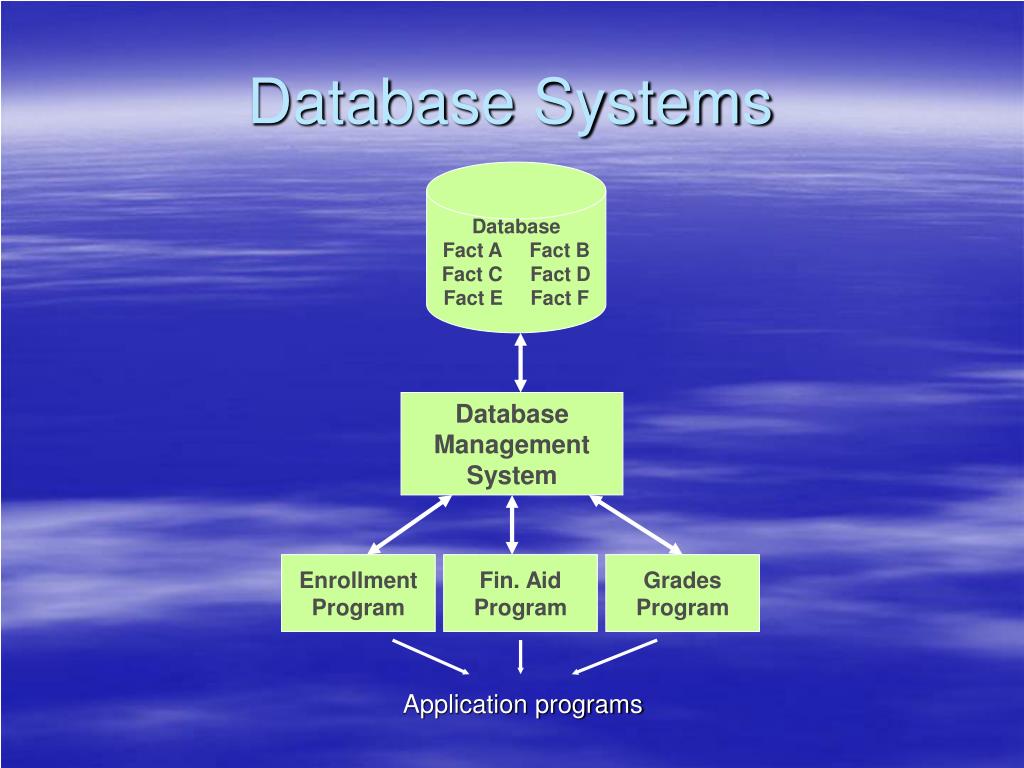 Database Systems

Database
Fact A Fact B
Fact C Fact D
Fact E Fact F

Database Management System

Enrollment Program

Fin. Aid Program

Grades Program

Application programs